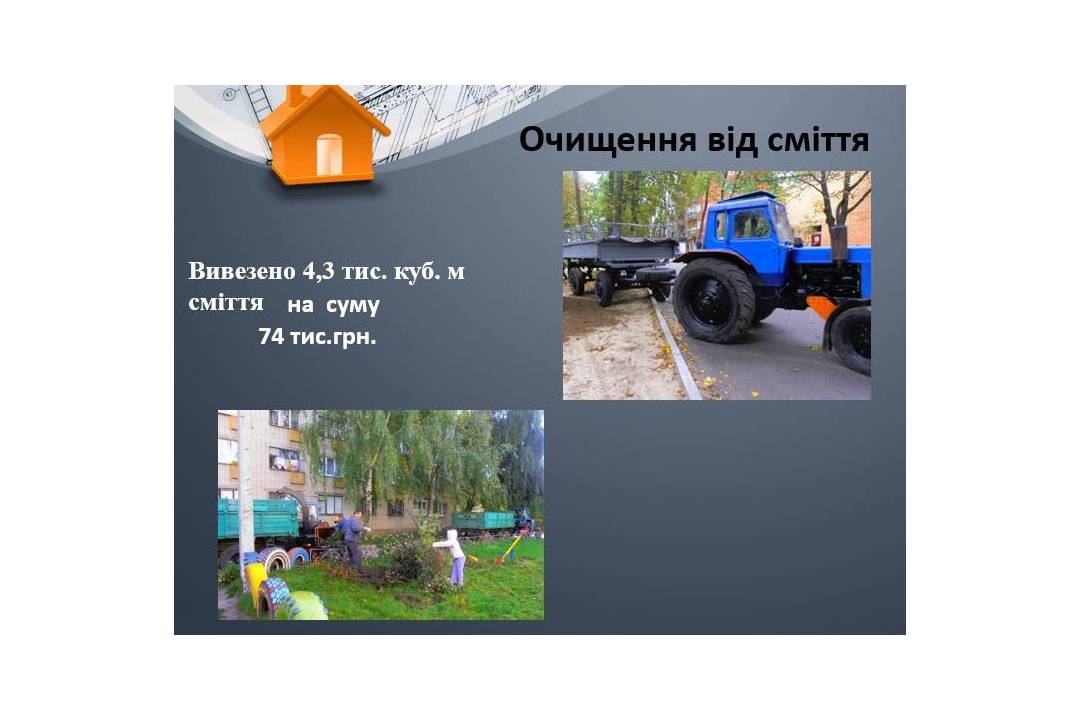 Очищення від сміття

Вивезено 4,3 тис. куб. м сміття на суму 74 тис.грн.